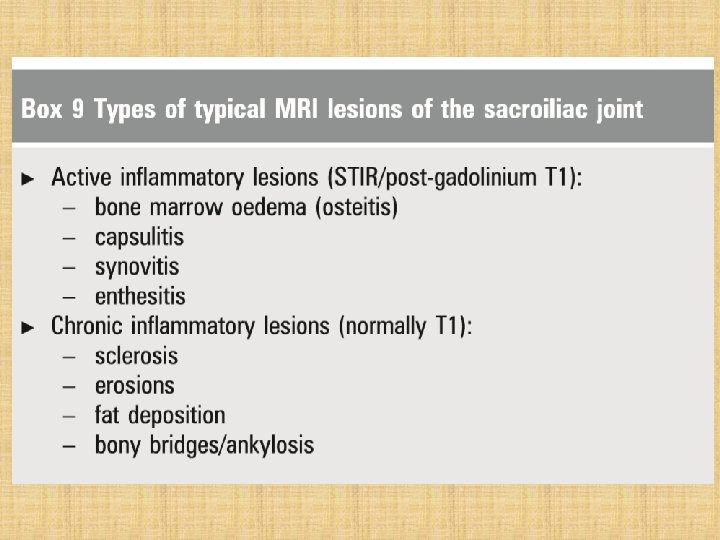 Box 9 Types of typical MRI lesions of the sacroiliac joint

► Active inflammatory lesions (STIR/post-gadolinium T1):
– bone marrow oedema (osteitis)
– capsulitis
– synovitis
– enthesitis
► Chronic inflammatory lesions (normally T1):
– sclerosis
– erosions
– fat deposition
– bony bridges/ankylosis